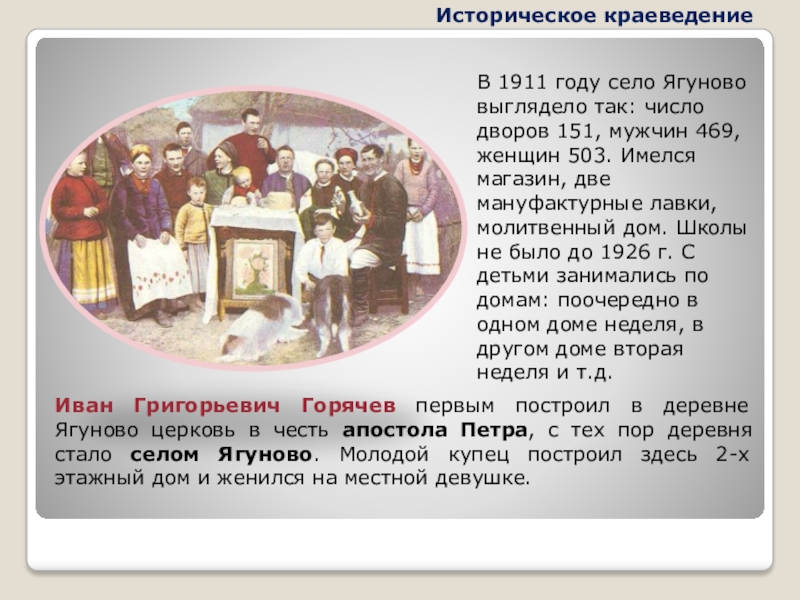 Историческое краеведение

В 1911 году село Ягуново выглядело так: число дворов 151, мужчин 469, женщин 503. Имелся магазин, две мануфактурные лавки, молитвенный дом. Школы не было до 1926 г. С детьми занимались по домам: поочередно в одном доме неделя, в другом доме вторая неделя и т.д.

Иван Григорьевич Горячев первым построил в деревне Ягуново церковь в честь апостола Петра, с тех пор деревня стало селом Ягуново. Молодой купец построил здесь 2-х этажный дом и женился на местной девушке.